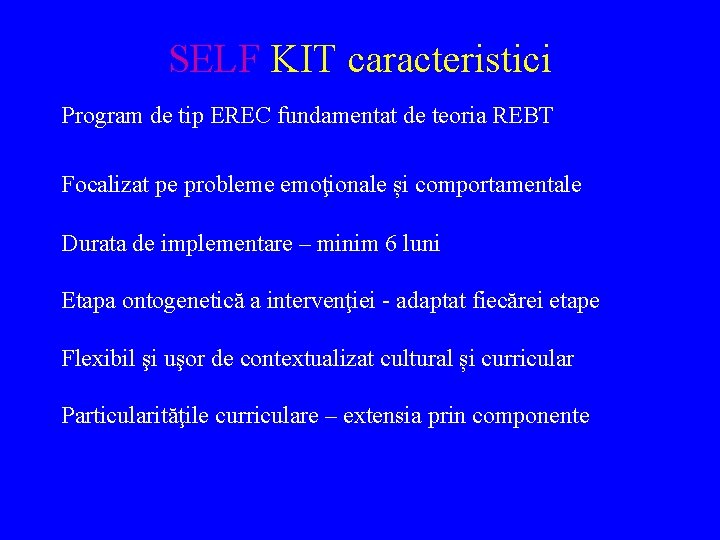 SELF KIT caracteristici

Program de tip EREC fundamentat de teoria REBT

Focalizat pe probleme emoţionale şi comportamentale

Durata de implementare – minim 6 luni

Etapa ontogenetică a intervenţiei - adaptat fiecărei etape

Flexibil şi uşor de contextualizat cultural şi curricular

Particularităţile curriculare – extensia prin componente